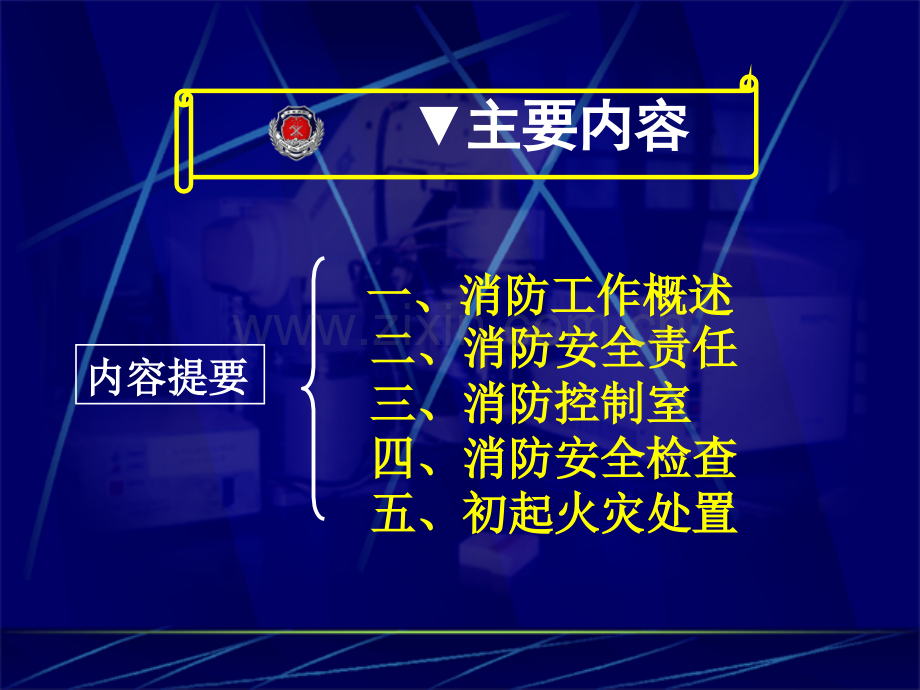 ▼主要内容

内容提要

一、消防工作概述
二、消防安全责任
三、消防控制室
四、消防安全检查
五、初起火灾处置

www.zixin.com.cn